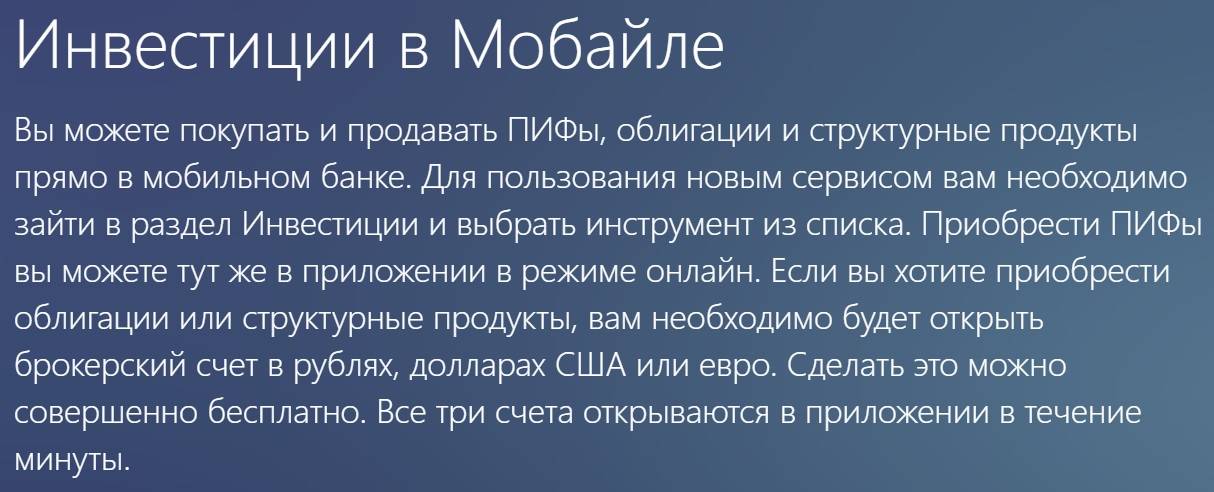 Инвестиции в Мобайле

Вы можете покупать и продавать ПИФы, облигации и структурные продукты прямо в мобильном банке. Для пользования новым сервисом вам необходимо зайти в раздел Инвестиции и выбрать инструмент из списка. Приобрести ПИФы вы можете тут же в приложении в режиме онлайн. Если вы хотите приобрести облигации или структурные продукты, вам необходимо будет открыть брокерский счет в рублях, долларах США или евро. Сделать это можно совершенно бесплатно. Все три счета открываются в приложении в течение минуты.